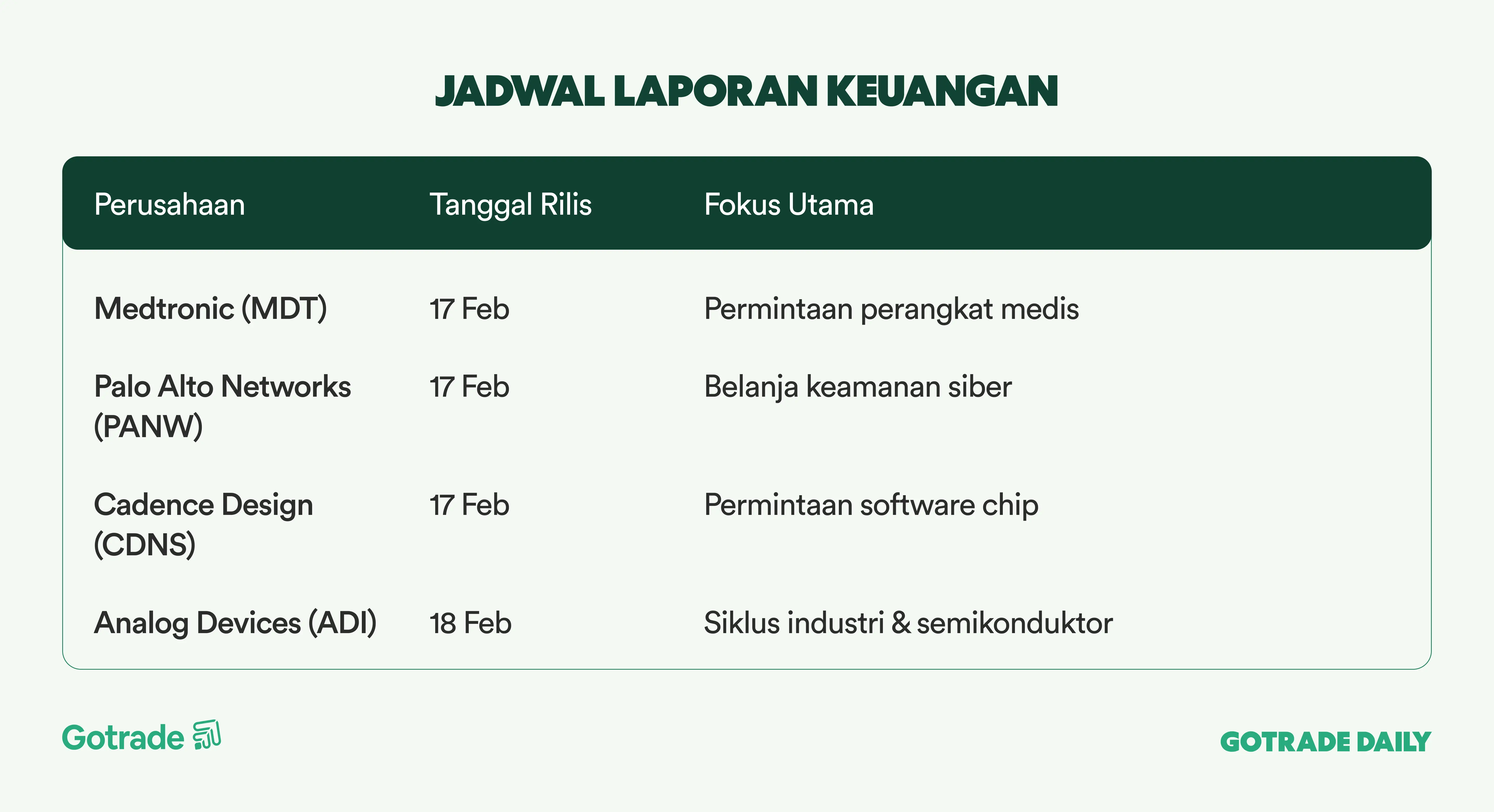 JADWAL LAPORAN KEUANGAN

| Perusahaan | Tanggal Rilis | Fokus Utama |
|---|---|---|
| Medtronic (MDT) | 17 Feb | Permintaan perangkat medis |
| Palo Alto Networks (PANW) | 17 Feb | Belanja keamanan siber |
| Cadence Design (CDNS) | 17 Feb | Permintaan software chip |
| Analog Devices (ADI) | 18 Feb | Siklus industri & semikonduktor |

Gotrade

GOTRADE DAILY